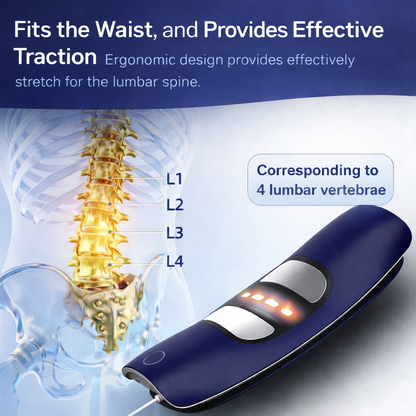 Fits the Waist, and Provides Effective Traction Ergonomic design provides effectively stretch for the lumbar spine.

L1
L2
L3
L4

Corresponding to 4 lumbar vertebrae